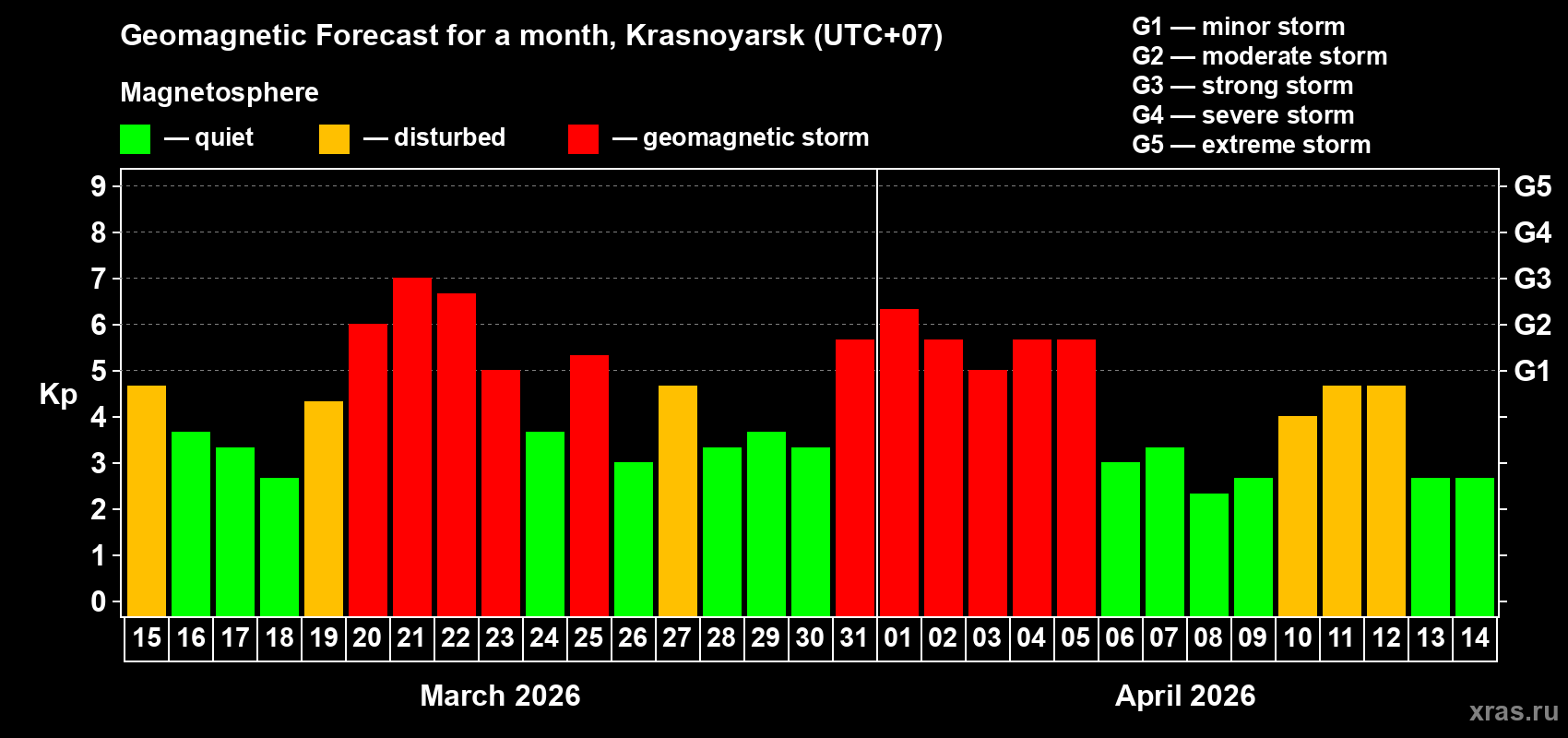 Geomagnetic Forecast for a month, Krasnoyarsk (UTC+07)

Magnetosphere

— quiet — disturbed — geomagnetic storm

G1 — minor storm
G2 — moderate storm
G3 — strong storm
G4 — severe storm
G5 — extreme storm

Kp

9
8
7
6
5
4
3
2
1
0

G5
G4
G3
G2
G1

15 16 17 18 19 20 21 22 23 24 25 26 27 28 29 30 31 01 02 03 04 05 06 07 08 09 10 11 12 13 14

March 2026

April 2026

xras.ru